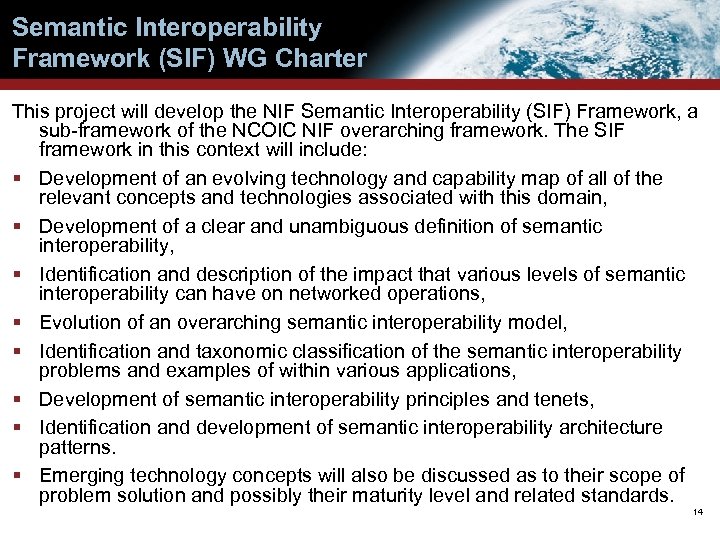 Semantic Interoperability Framework (SIF) WG Charter

This project will develop the NIF Semantic Interoperability (SIF) Framework, a sub-framework of the NCOIC NIF overarching framework. The SIF framework in this context will include:

▪ Development of an evolving technology and capability map of all of the relevant concepts and technologies associated with this domain,

▪ Development of a clear and unambiguous definition of semantic interoperability,

▪ Identification and description of the impact that various levels of semantic interoperability can have on networked operations,

▪ Evolution of an overarching semantic interoperability model,

▪ Identification and taxonomic classification of the semantic interoperability problems and examples of within various applications,

▪ Development of semantic interoperability principles and tenets,

▪ Identification and development of semantic interoperability architecture patterns.

▪ Emerging technology concepts will also be discussed as to their scope of problem solution and possibly their maturity level and related standards.

14